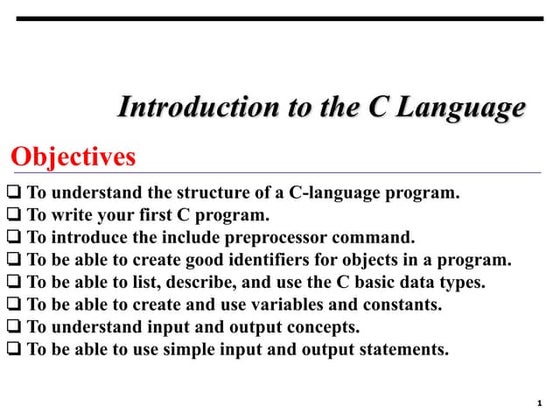 Introduction to the C Language

Objectives

❑ To understand the structure of a C-language program.
❑ To write your first C program.
❑ To introduce the include preprocessor command.
❑ To be able to create good identifiers for objects in a program.
❑ To be able to list, describe, and use the C basic data types.
❑ To be able to create and use variables and constants.
❑ To understand input and output concepts.
❑ To be able to use simple input and output statements.

1